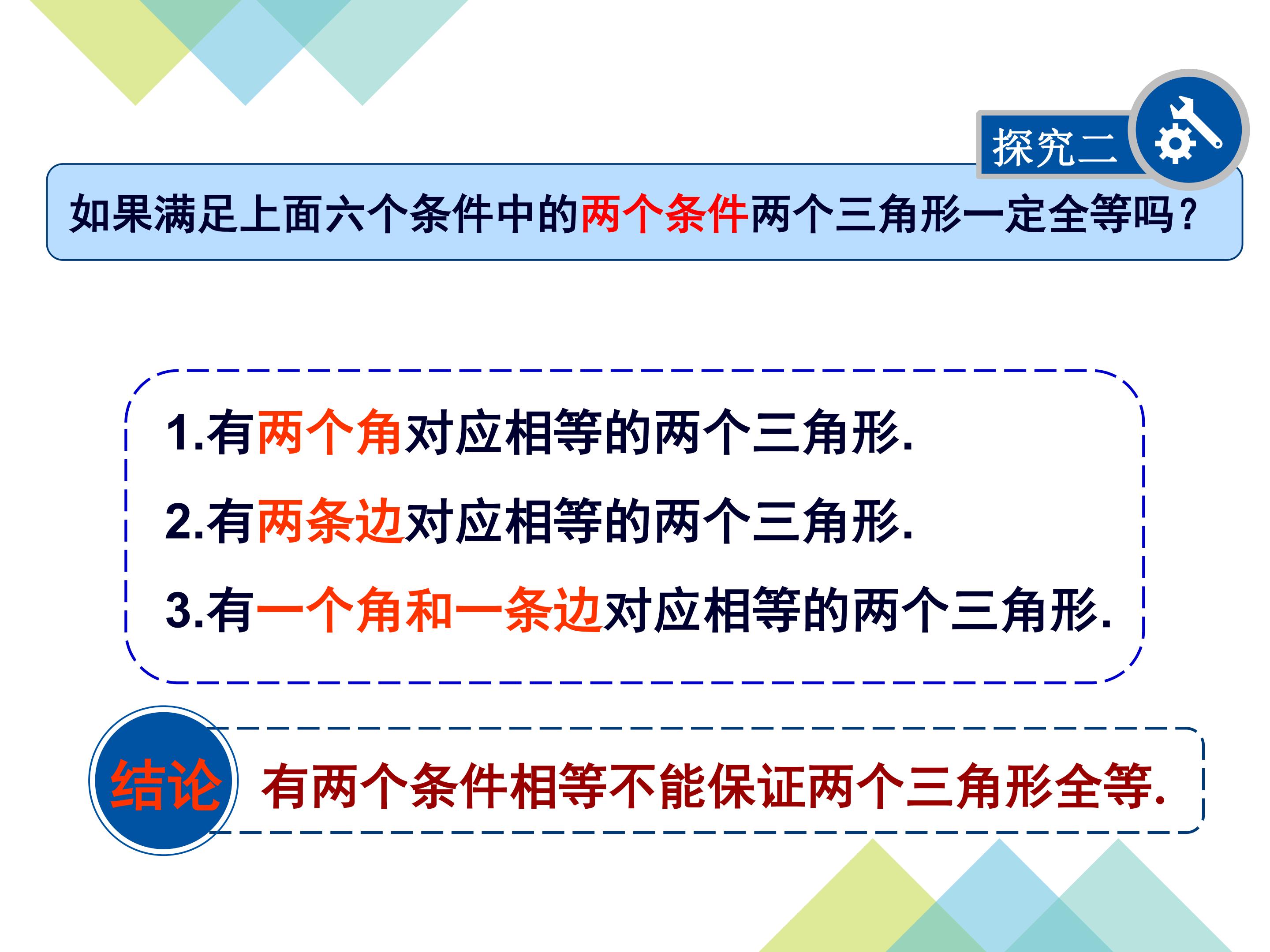 探究二

如果满足上面六个条件中的两个条件两个三角形一定全等吗？

1.有两个角对应相等的两个三角形.

2.有两条边对应相等的两个三角形.

3.有一个角和一条边对应相等的两个三角形.

结论

有两个条件相等不能保证两个三角形全等.